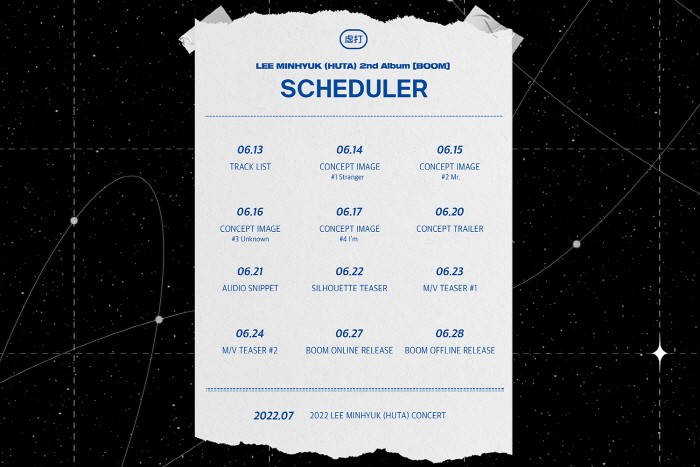 虛打

LEE MINHYUK (HUTA) 2nd Album [BOOM]

SCHEDULER

06.13
TRACK LIST

06.14
CONCEPT IMAGE
#1 Stranger

06.15
CONCEPT IMAGE
#2 Mr.

06.16
CONCEPT IMAGE
#3 Unknown

06.17
CONCEPT IMAGE
#4 I'm

06.20
CONCEPT TRAILER

06.21
AUDIO SNIPPET

06.22
SILHOUETTE TEASER

06.23
M/V TEASER #1

06.24
M/V TEASER #2

06.27
BOOM ONLINE RELEASE

06.28
BOOM OFFLINE RELEASE

2022.07 2022 LEE MINHYUK (HUTA) CONCERT